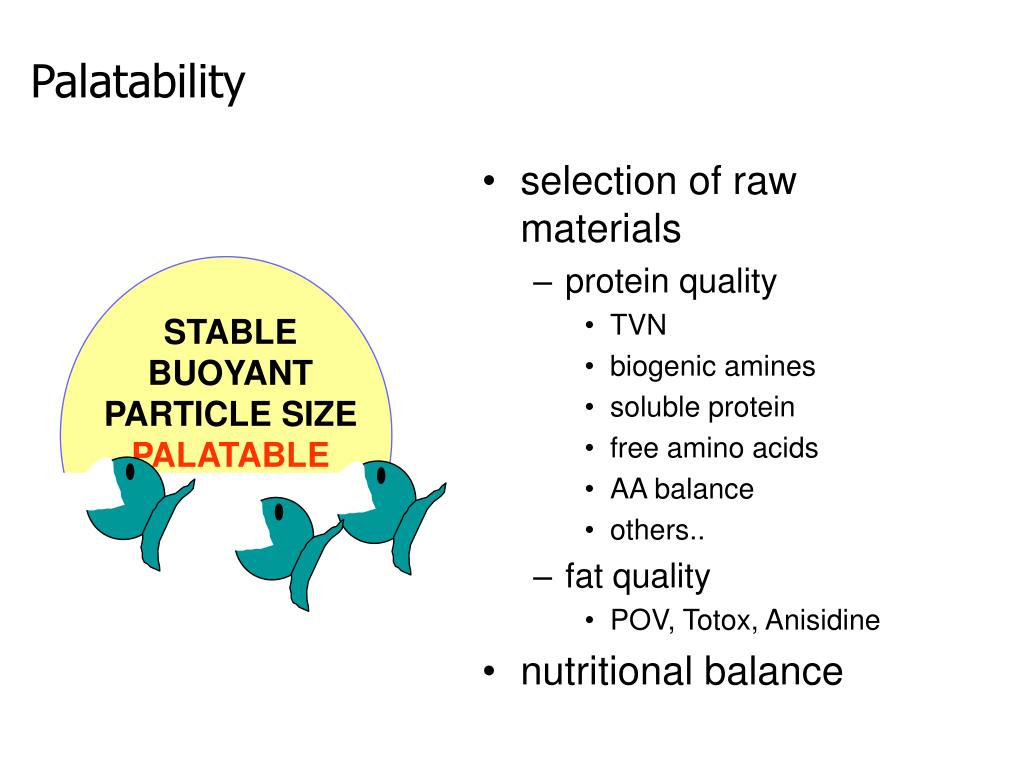 Palatability

STABLE
BUOYANT
PARTICLE SIZE
PALATABLE

• selection of raw materials
  – protein quality
    • TVN
    • biogenic amines
    • soluble protein
    • free amino acids
    • AA balance
    • others..
  – fat quality
    • POV, Totox, Anisidine
• nutritional balance